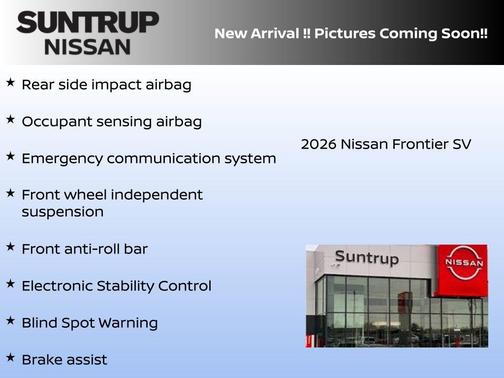 SUNTRUP
NISSAN

New Arrival !! Pictures Coming Soon!!

★ Rear side impact airbag

★ Occupant sensing airbag

★ Emergency communication system

★ Front wheel independent suspension

★ Front anti-roll bar

★ Electronic Stability Control

★ Blind Spot Warning

★ Brake assist

2026 Nissan Frontier SV

Suntrup

NISSAN